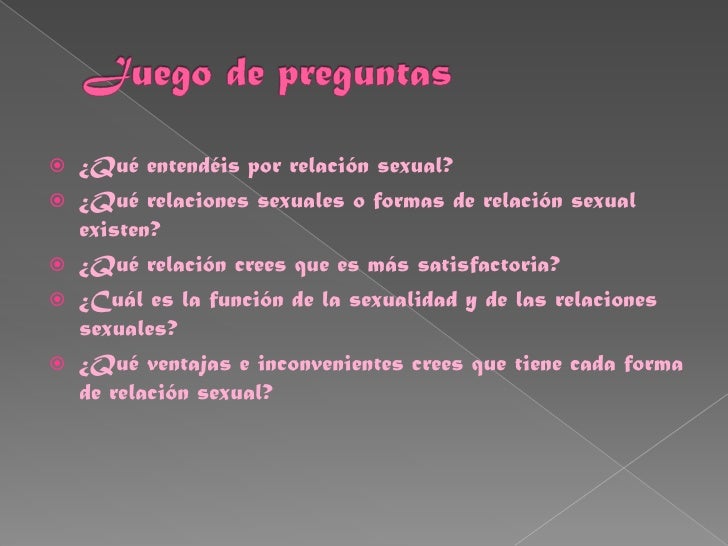 Juego de preguntas

¿Qué entendéis por relación sexual?

¿Qué relaciones sexuales o formas de relación sexual existen?

¿Qué relación crees que es más satisfactoria?

¿Cuál es la función de la sexualidad y de las relaciones sexuales?

¿Qué ventajas e inconvenientes crees que tiene cada forma de relación sexual?